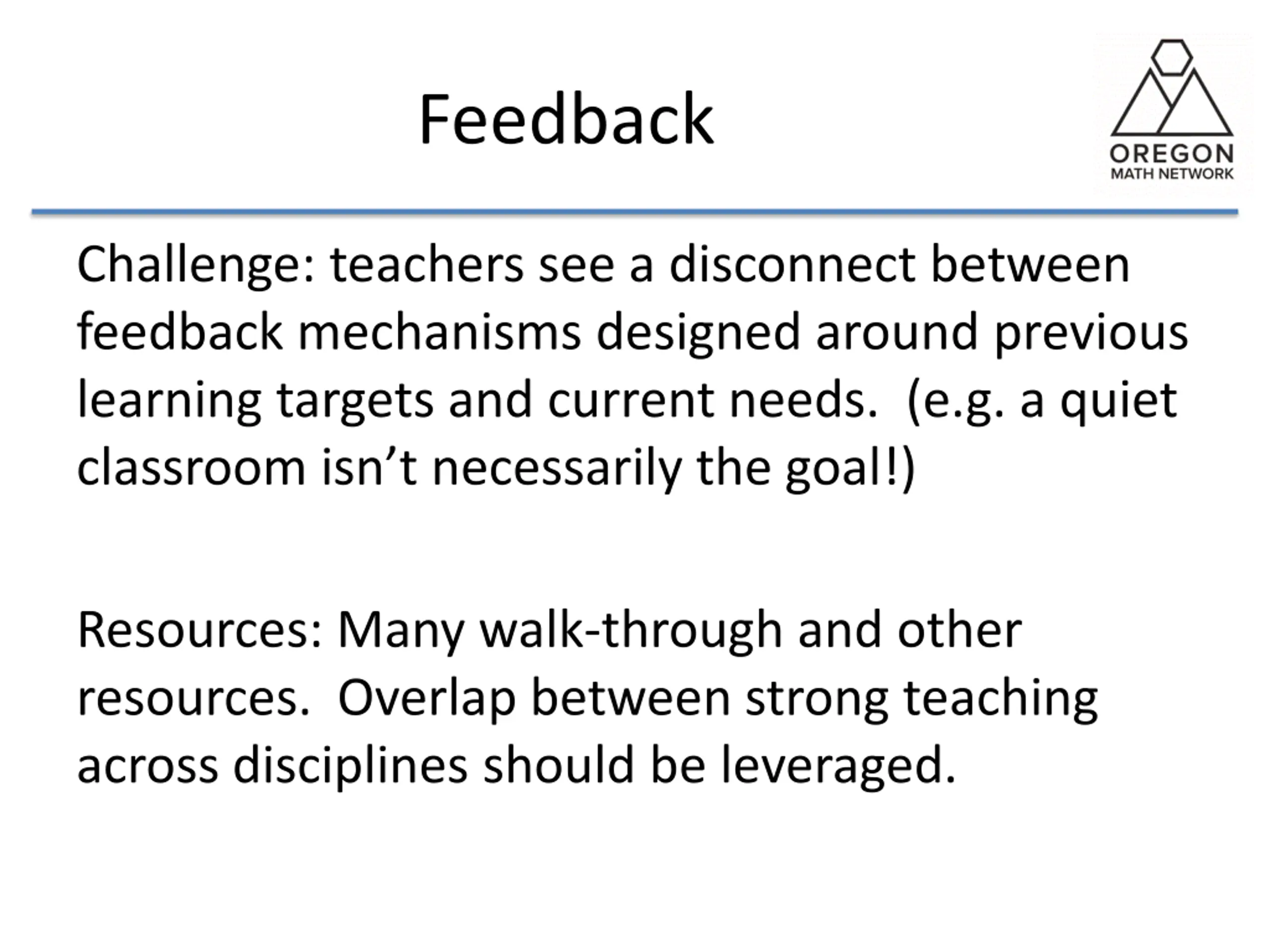 Feedback

OREGON
MATH NETWORK

Challenge: teachers see a disconnect between feedback mechanisms designed around previous learning targets and current needs. (e.g. a quiet classroom isn’t necessarily the goal!)

Resources: Many walk-through and other resources. Overlap between strong teaching across disciplines should be leveraged.